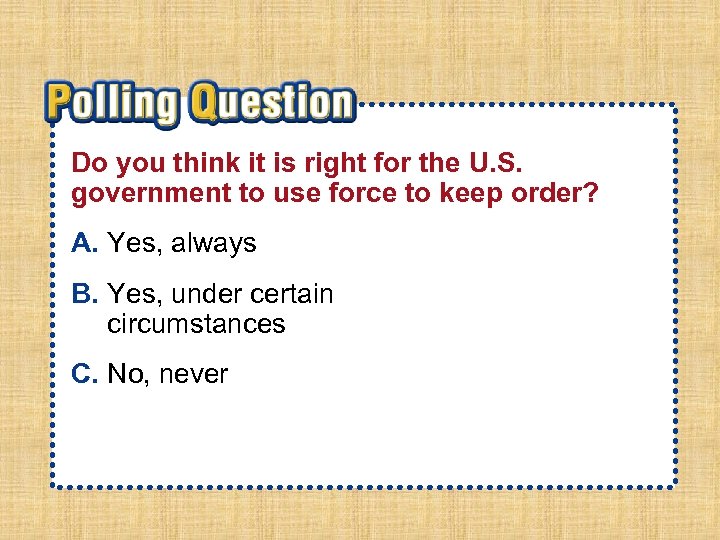 Polling Question

Do you think it is right for the U.S. government to use force to keep order?

A. Yes, always

B. Yes, under certain circumstances

C. No, never